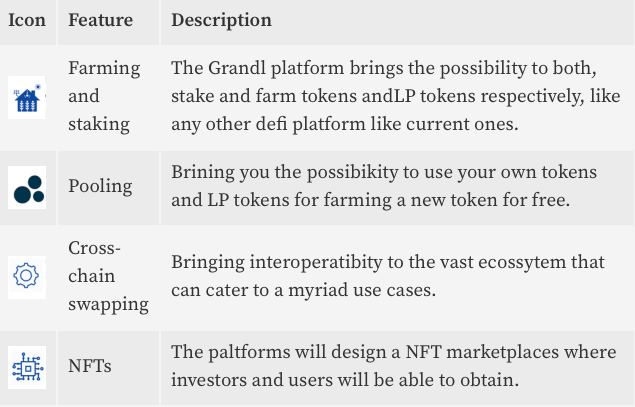 | Icon | Feature | Description |
|---|---|---|
| | Farming and staking | The Grandl platform brings the possibility to both, stake and farm tokens andLP tokens respectively, like any other defi platform like current ones. |
| | Pooling | Brining you the possibikity to use your own tokens and LP tokens for farming a new token for free. |
| | Cross-chain swapping | Bringing interoperatibity to the vast ecossytem that can cater to a myriad use cases. |
| | NFTs | The paltforms will design a NFT marketplaces where investors and users will be able to obtain. |